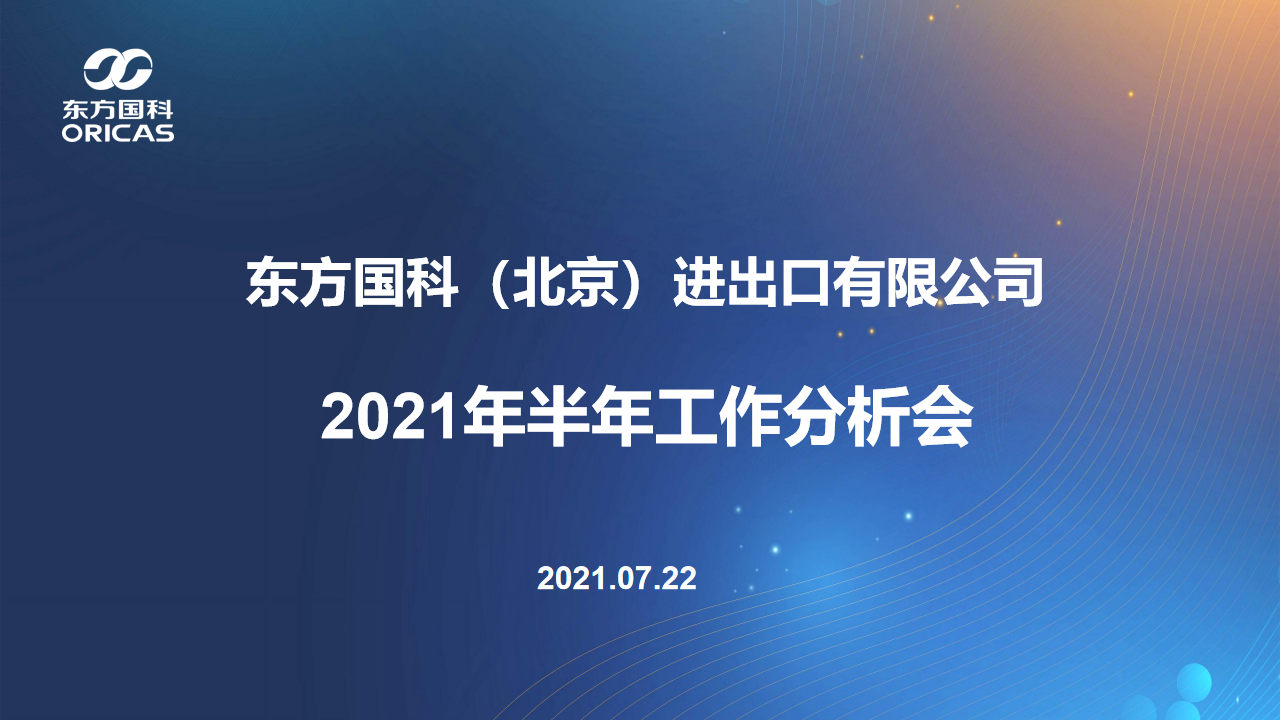 东方国科
ORICAS

东方国科（北京）进出口有限公司

2021年半年工作分析会

2021.07.22